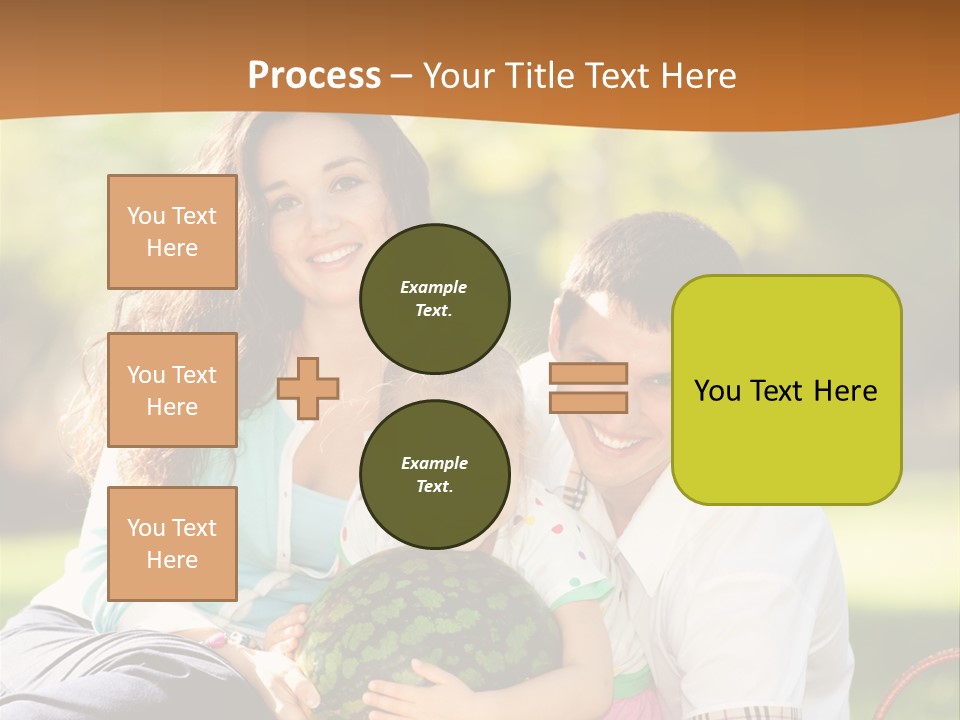 Process – Your Title Text Here

You Text Here

You Text Here

You Text Here

Example Text.

Example Text.

You Text Here